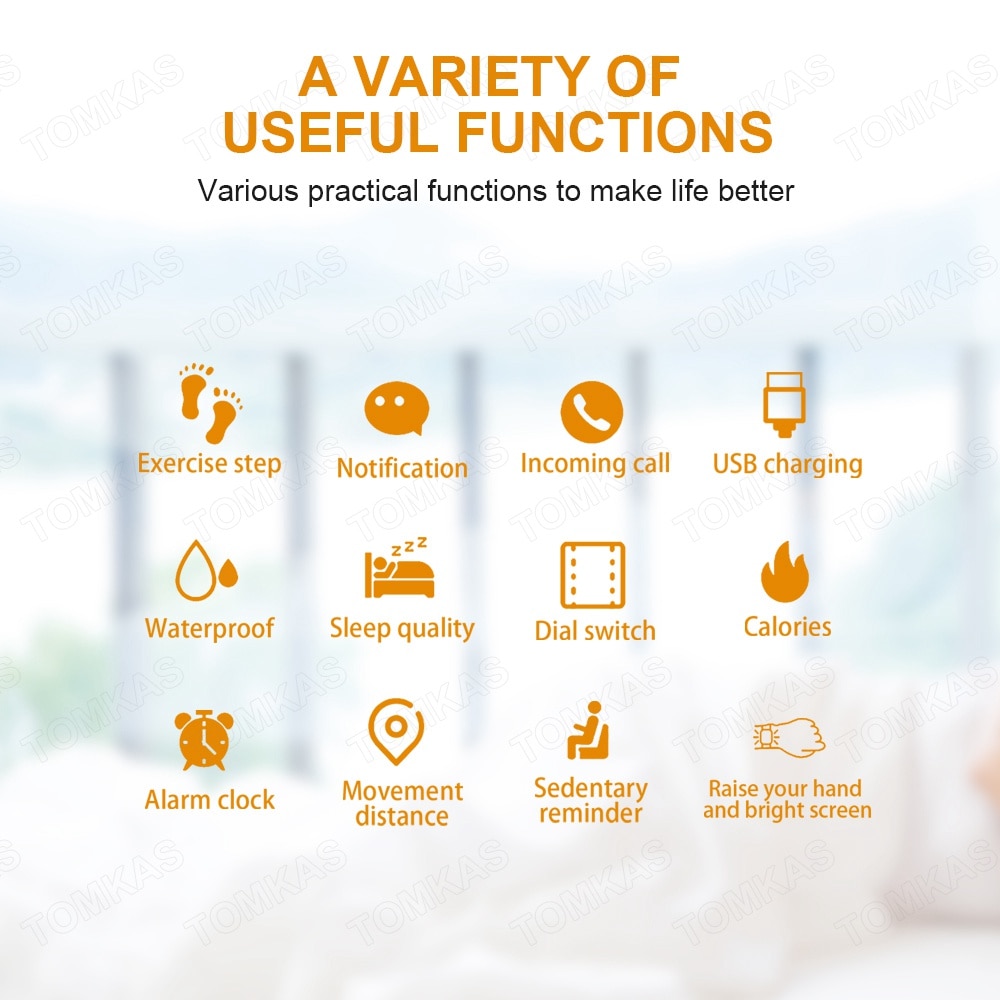 A VARIETY OF USEFUL FUNCTIONS

Various practical functions to make life better

Exercise step
Notification
Incoming call
USB charging

Waterproof
Sleep quality
Dial switch
Calories

Alarm clock
Movement distance
Sedentary reminder
Raise your hand and bright screen

TOMKAS